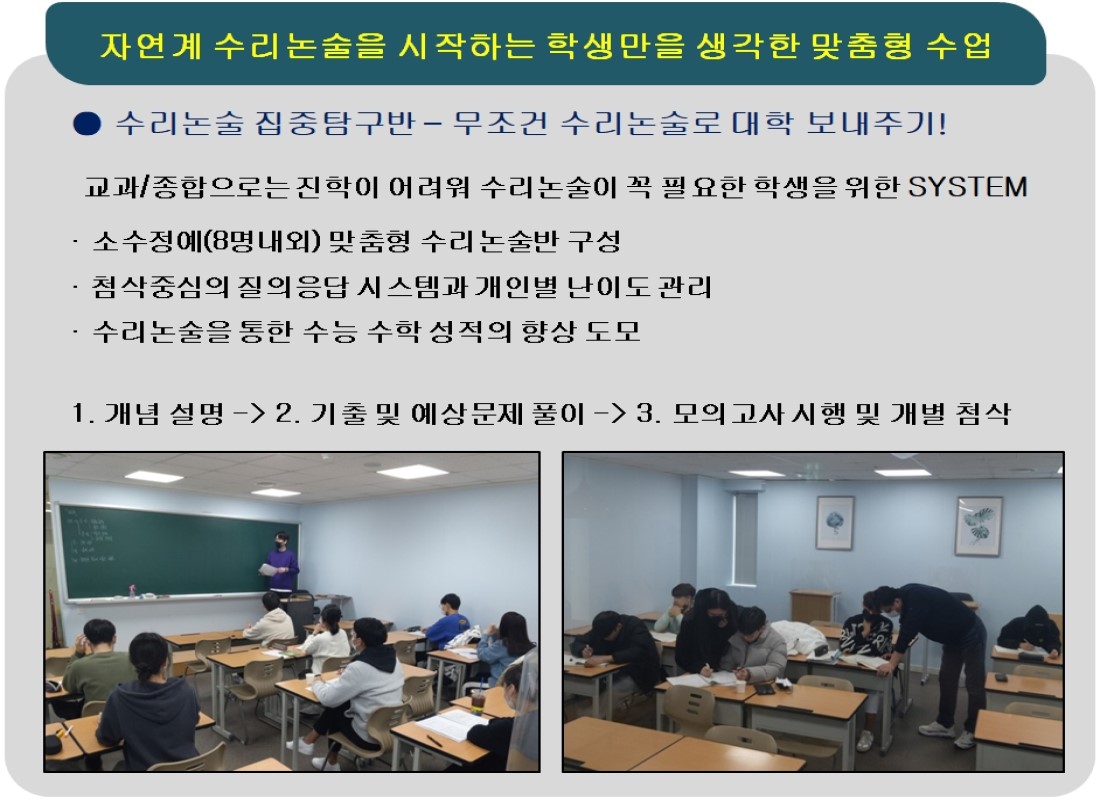 자연계 수리논술을 시작하는 학생만을 생각한 맞춤형 수업

● 수리논술 집중탐구반 – 무조건 수리논술로 대학 보내주기!

교과/종합으로는 진학이 어려워 수리논술이 꼭 필요한 학생을 위한 SYSTEM

· 소수정예(8명내외) 맞춤형 수리논술반 구성

· 첨삭중심의 질의응답 시스템과 개인별 난이도 관리

· 수리논술을 통한 수능 수학 성적의 향상 도모

1. 개념 설명 -> 2. 기출 및 예상문제 풀이 -> 3. 모의고사 시행 및 개별 첨삭